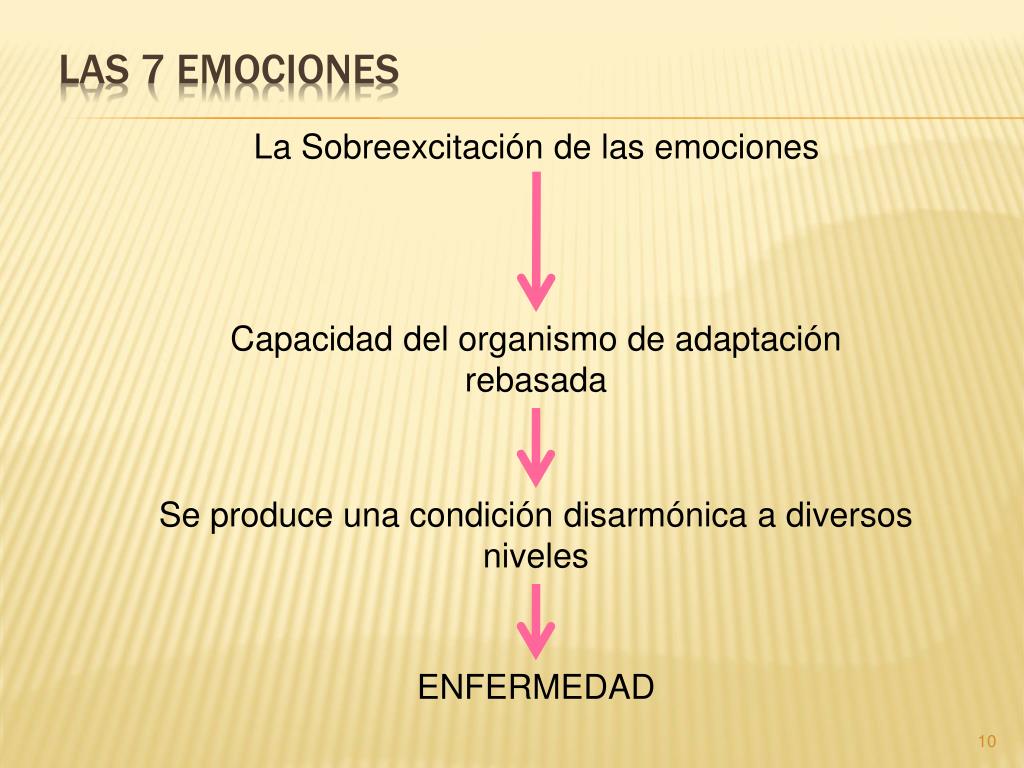 LAS 7 EMOCIONES

La Sobreexcitación de las emociones

Capacidad del organismo de adaptación rebasada

Se produce una condición disarmónica a diversos niveles

ENFERMEDAD

10